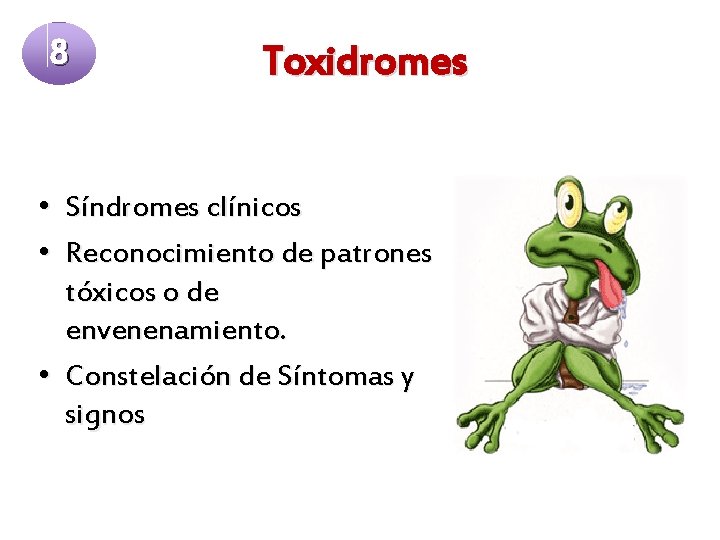 8

Toxidromes

• Síndromes clínicos
• Reconocimiento de patrones tóxicos o de envenenamiento.
• Constelación de Síntomas y signos